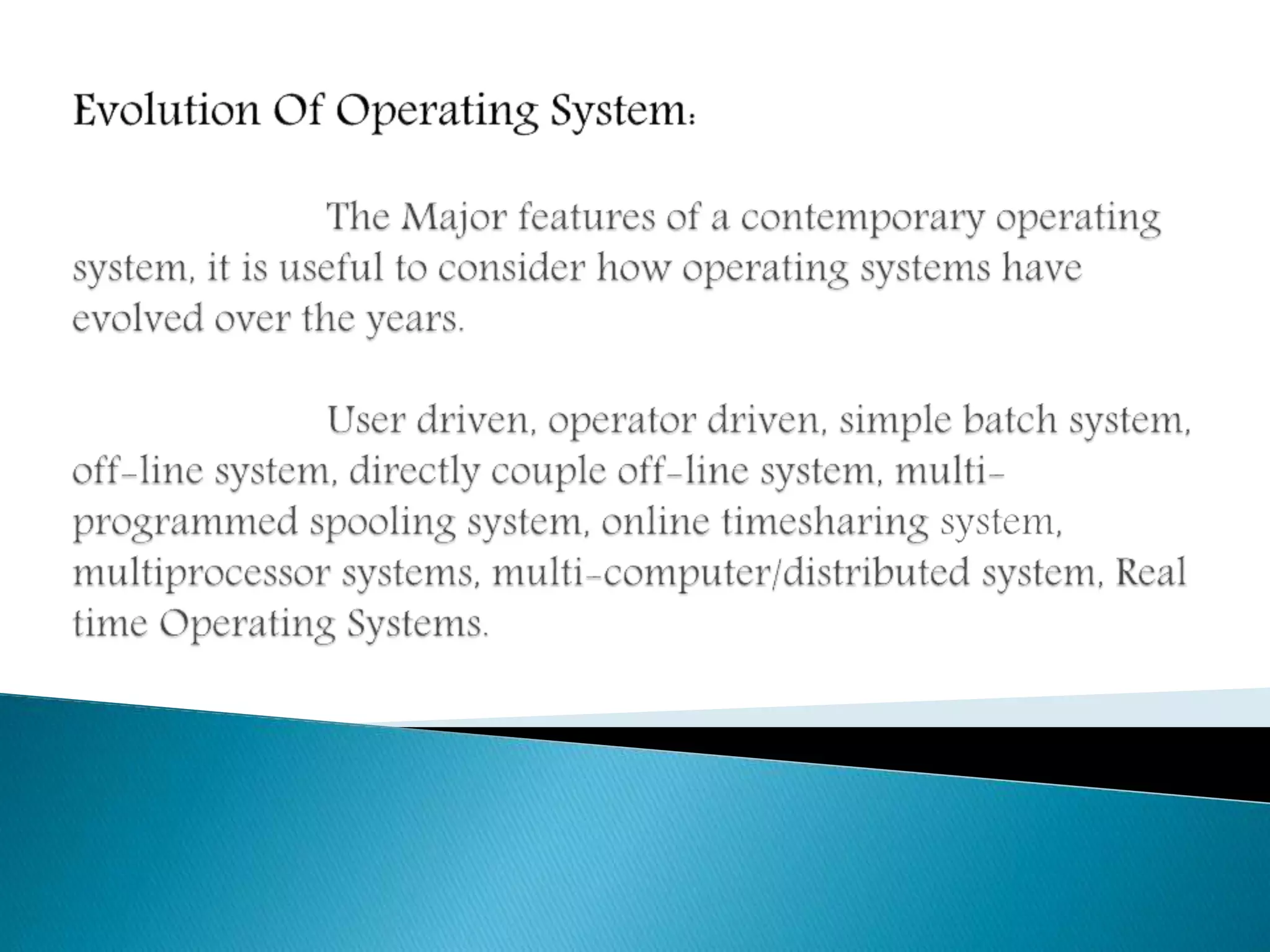 Evolution Of Operating System:

The Major features of a contemporary operating system, it is useful to consider how operating systems have evolved over the years.

User driven, operator driven, simple batch system, off-line system, directly couple off-line system, multi-programmed spooling system, online timesharing system, multiprocessor systems, multi-computer/distributed system, Real time Operating Systems.